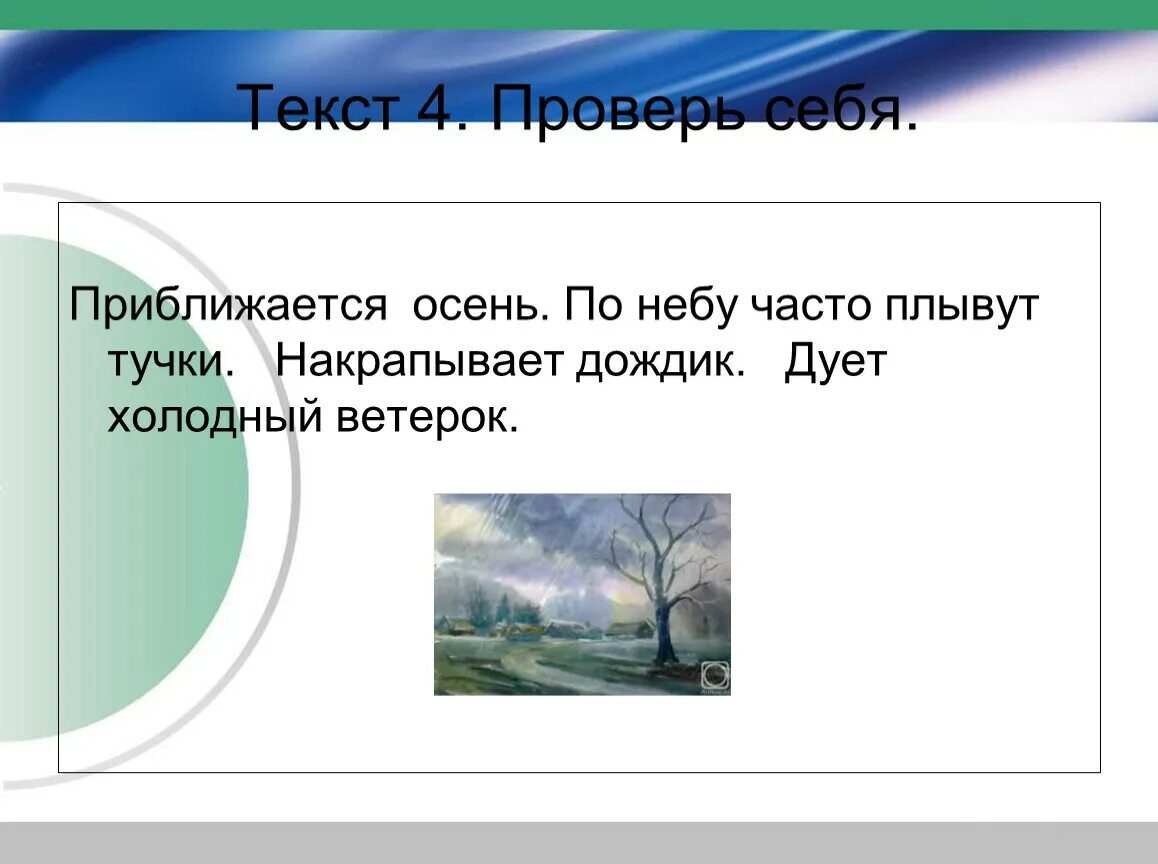 Текст 4. Проверь себя.

Приближается осень. По небу часто плывут тучки. Накрапывает дождик. Дует холодный ветерок.